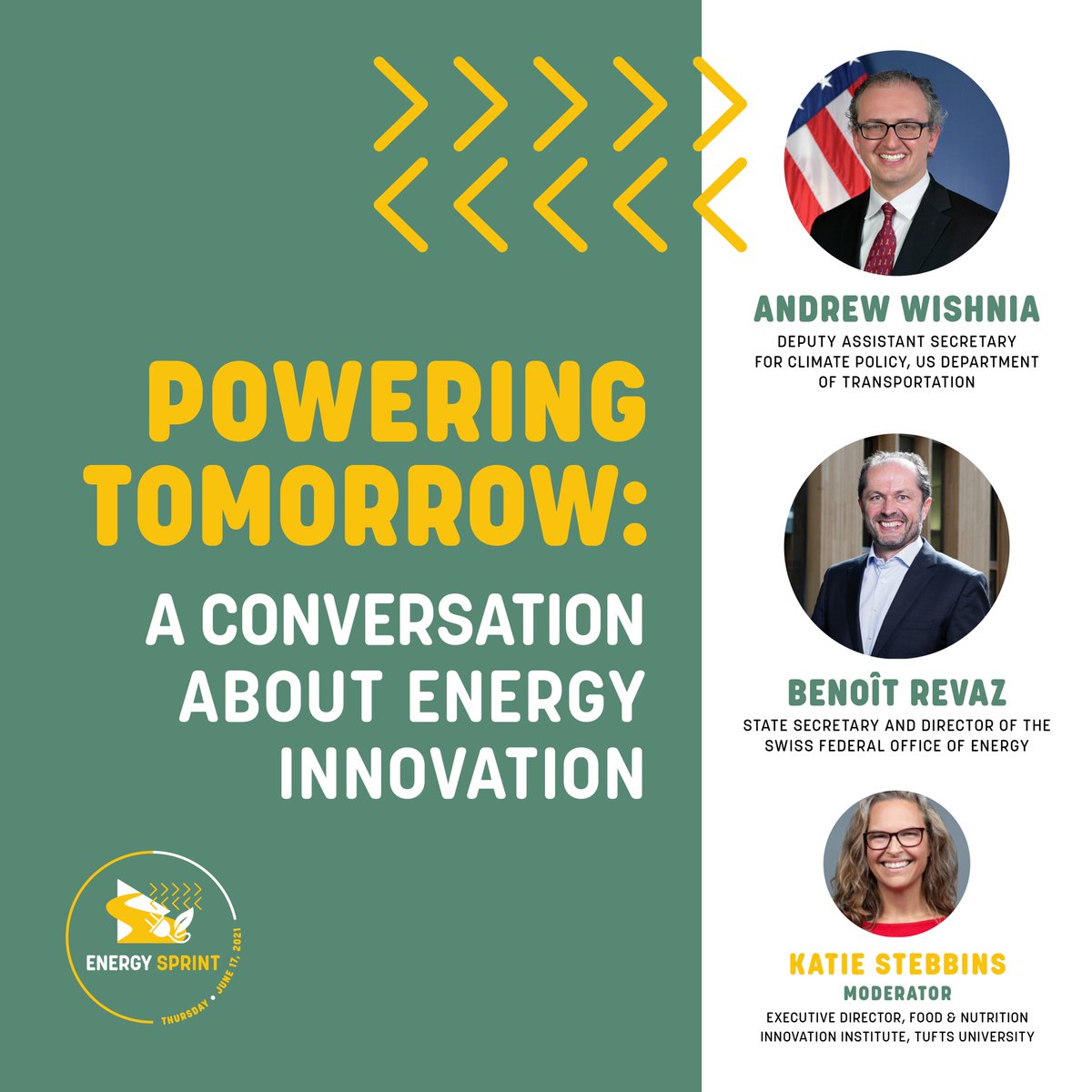 POWERING TOMORROW:

A CONVERSATION ABOUT ENERGY INNOVATION

ENERGY SPRINT
THURSDAY • JUNE 17, 2021

ANDREW WISHNIA
DEPUTY ASSISTANT SECRETARY FOR CLIMATE POLICY, US DEPARTMENT OF TRANSPORTATION

BENOÎT REVAZ
STATE SECRETARY AND DIRECTOR OF THE SWISS FEDERAL OFFICE OF ENERGY

KATIE STEBBINS
MODERATOR
EXECUTIVE DIRECTOR, FOOD & NUTRITION INNOVATION INSTITUTE, TUFTS UNIVERSITY